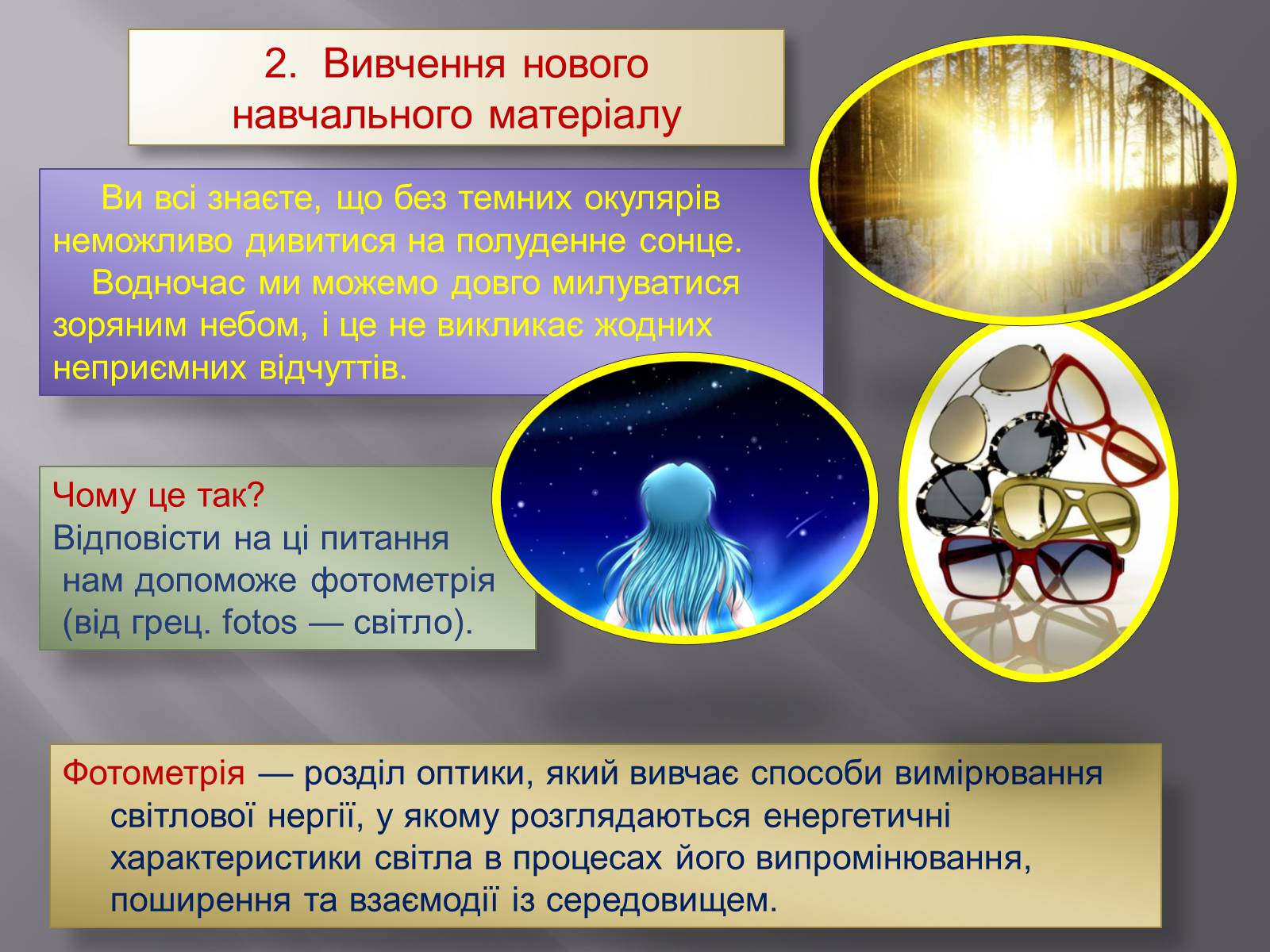 2. Вивчення нового навчального матеріалу

Ви всі знаєте, що без темних окулярів неможливо дивитися на полуденне сонце.

Водночас ми можемо довго милуватися зоряним небом, і це не викликає жодних неприємних відчуттів.

Чому це так?
Відповісти на ці питання нам допоможе фотометрія (від грец. fotos — світло).

Фотометрія — розділ оптики, який вивчає способи вимірювання світлової нергії, у якому розглядаються енергетичні характеристики світла в процесах його випромінювання, поширення та взаємодії із середовищем.